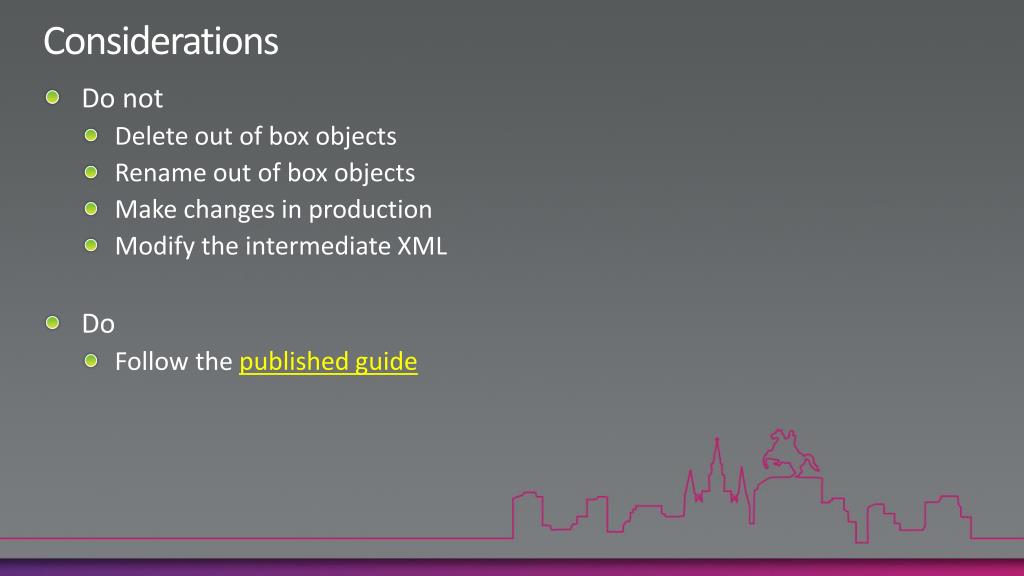 Considerations

Do not

Delete out of box objects

Rename out of box objects

Make changes in production

Modify the intermediate XML

Do

Follow the published guide